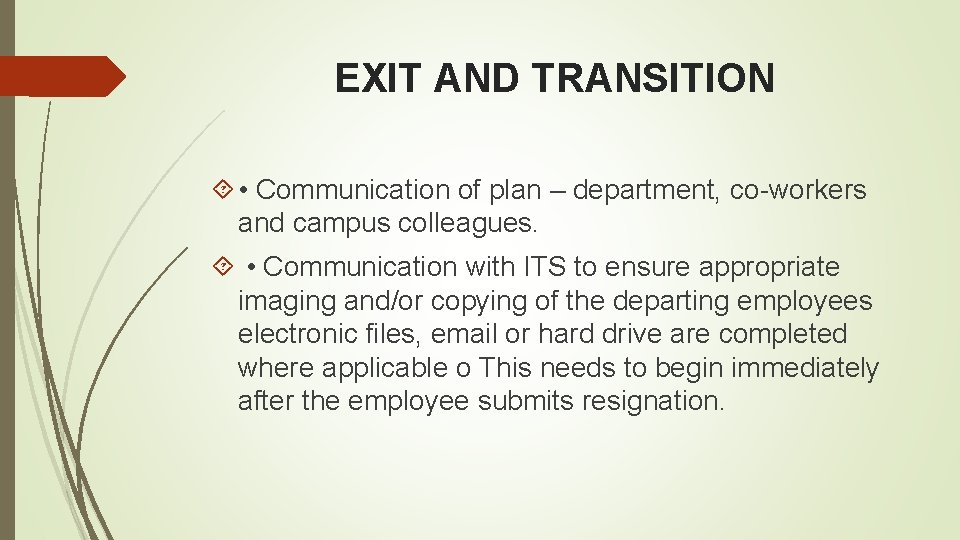 EXIT AND TRANSITION

• Communication of plan – department, co-workers and campus colleagues.

• Communication with ITS to ensure appropriate imaging and/or copying of the departing employees electronic files, email or hard drive are completed where applicable o This needs to begin immediately after the employee submits resignation.